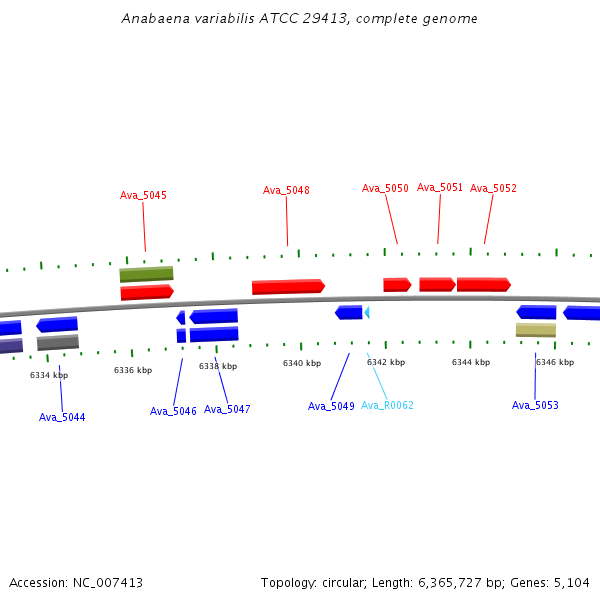 Anabaena variabilis ATCC 29413, complete genome

Ava_5045
Ava_5048
Ava_5050
Ava_5051
Ava_5052

6334 kbp
6336 kbp
6338 kbp
6340 kbp
6342 kbp
6344 kbp
6346 kbp

Ava_5044
Ava_5046
Ava_5047
Ava_5049
Ava_R0062
Ava_5053

Accession: NC_007413

Topology: circular; Length: 6,365,727 bp; Genes: 5,104